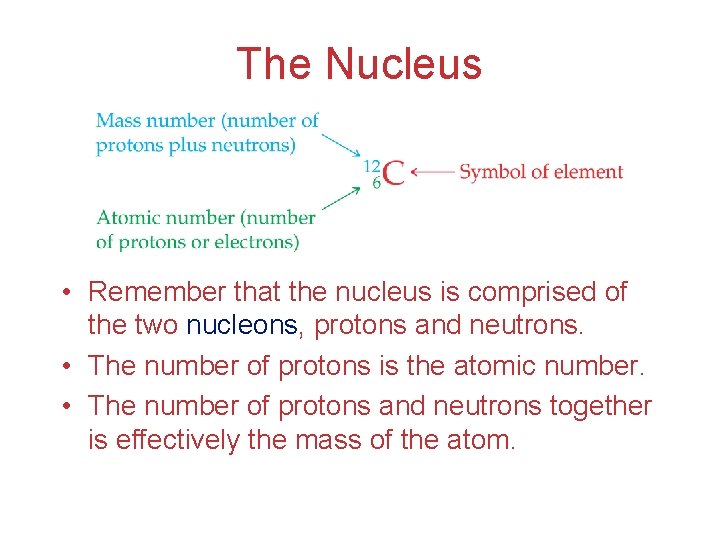 The Nucleus

Mass number (number of protons plus neutrons)

$^{12}_{6}C$

Symbol of element

Atomic number (number of protons or electrons)

• Remember that the nucleus is comprised of the two nucleons, protons and neutrons.
• The number of protons is the atomic number.
• The number of protons and neutrons together is effectively the mass of the atom.